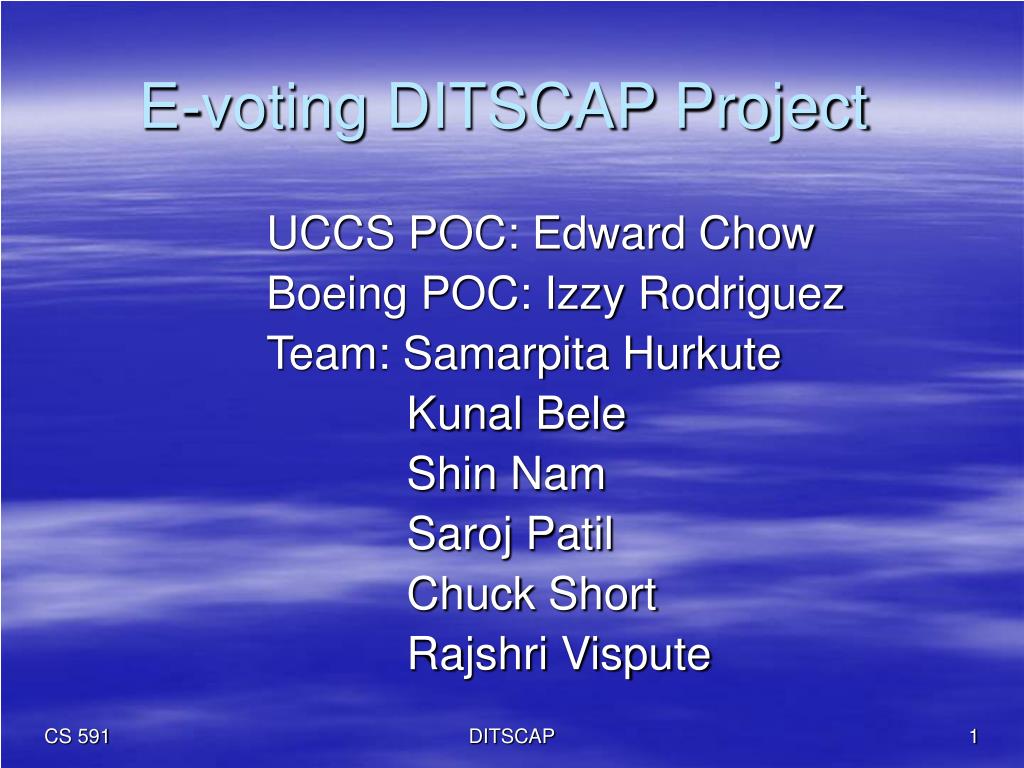 E-voting DITSCAP Project

UCCS POC: Edward Chow
Boeing POC: Izzy Rodriguez
Team: Samarpita Hurkute
Kunal Bele
Shin Nam
Saroj Patil
Chuck Short
Rajshri Vispute

CS 591
DITSCAP
1